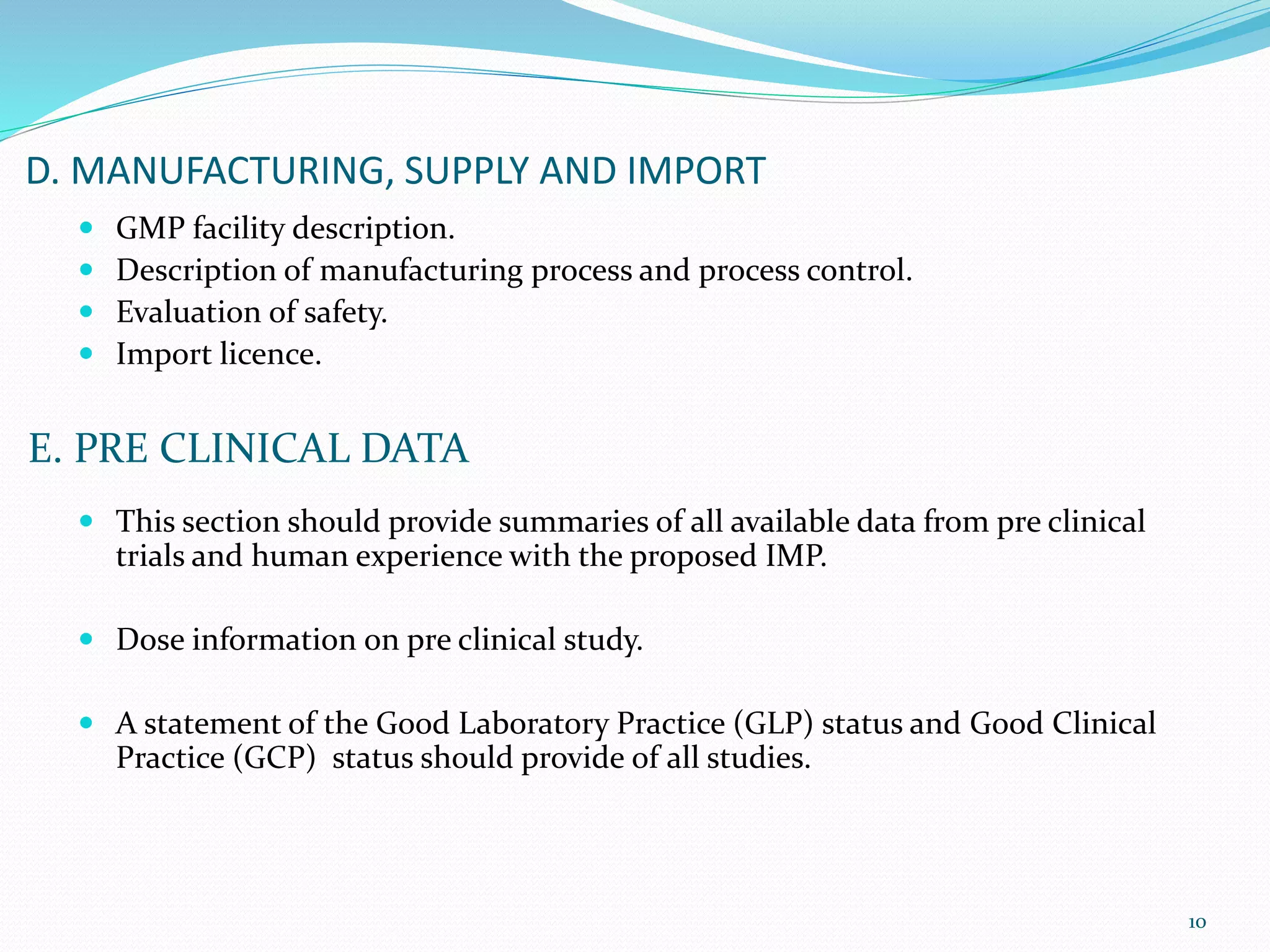 D. MANUFACTURING, SUPPLY AND IMPORT

- GMP facility description.
- Description of manufacturing process and process control.
- Evaluation of safety.
- Import licence.

E. PRE CLINICAL DATA

- This section should provide summaries of all available data from pre clinical trials and human experience with the proposed IMP.

- Dose information on pre clinical study.

- A statement of the Good Laboratory Practice (GLP) status and Good Clinical Practice (GCP) status should provide of all studies.

10